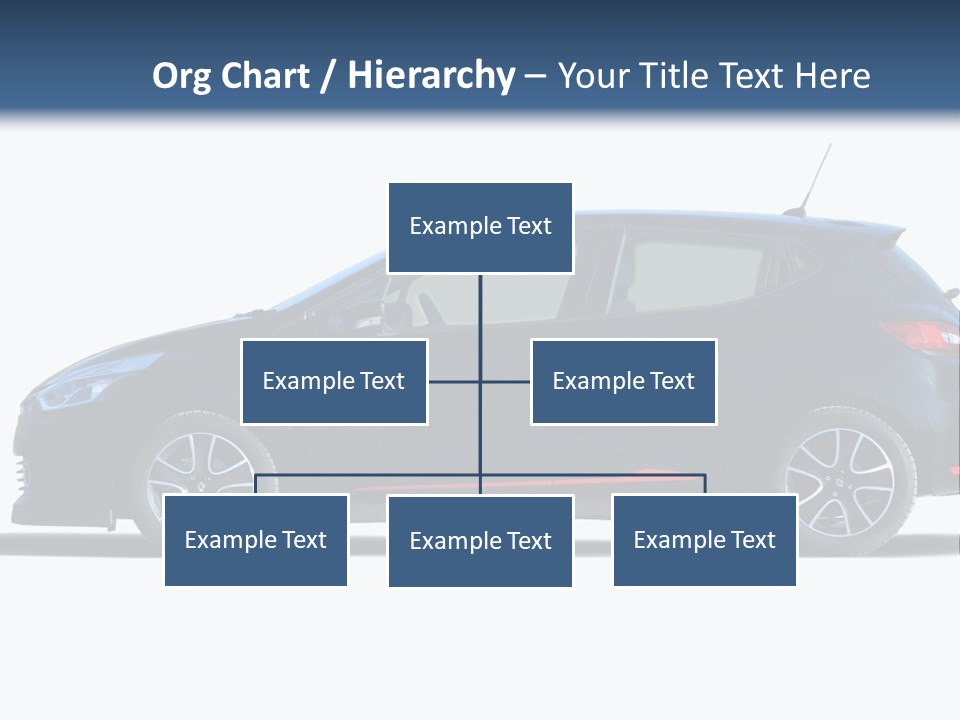 Org Chart / Hierarchy – Your Title Text Here

Example Text

Example Text

Example Text

Example Text

Example Text

Example Text